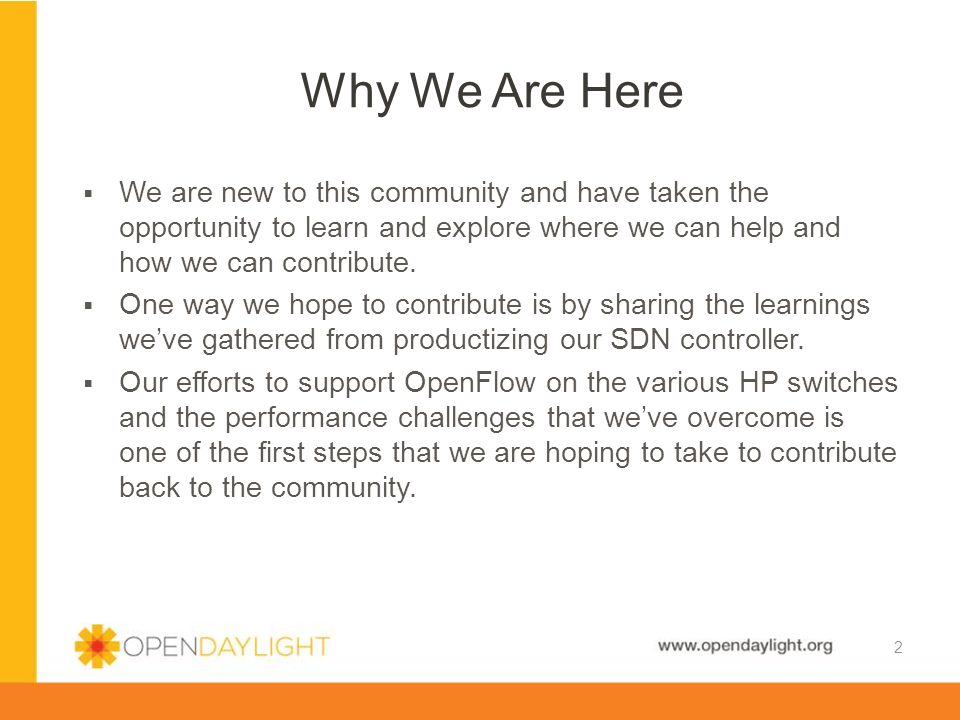 Why We Are Here

▪ We are new to this community and have taken the opportunity to learn and explore where we can help and how we can contribute.

▪ One way we hope to contribute is by sharing the learnings we've gathered from productizing our SDN controller.

▪ Our efforts to support OpenFlow on the various HP switches and the performance challenges that we've overcome is one of the first steps that we are hoping to take to contribute back to the community.

OPENDAYLIGHT

www.opendaylight.org

2